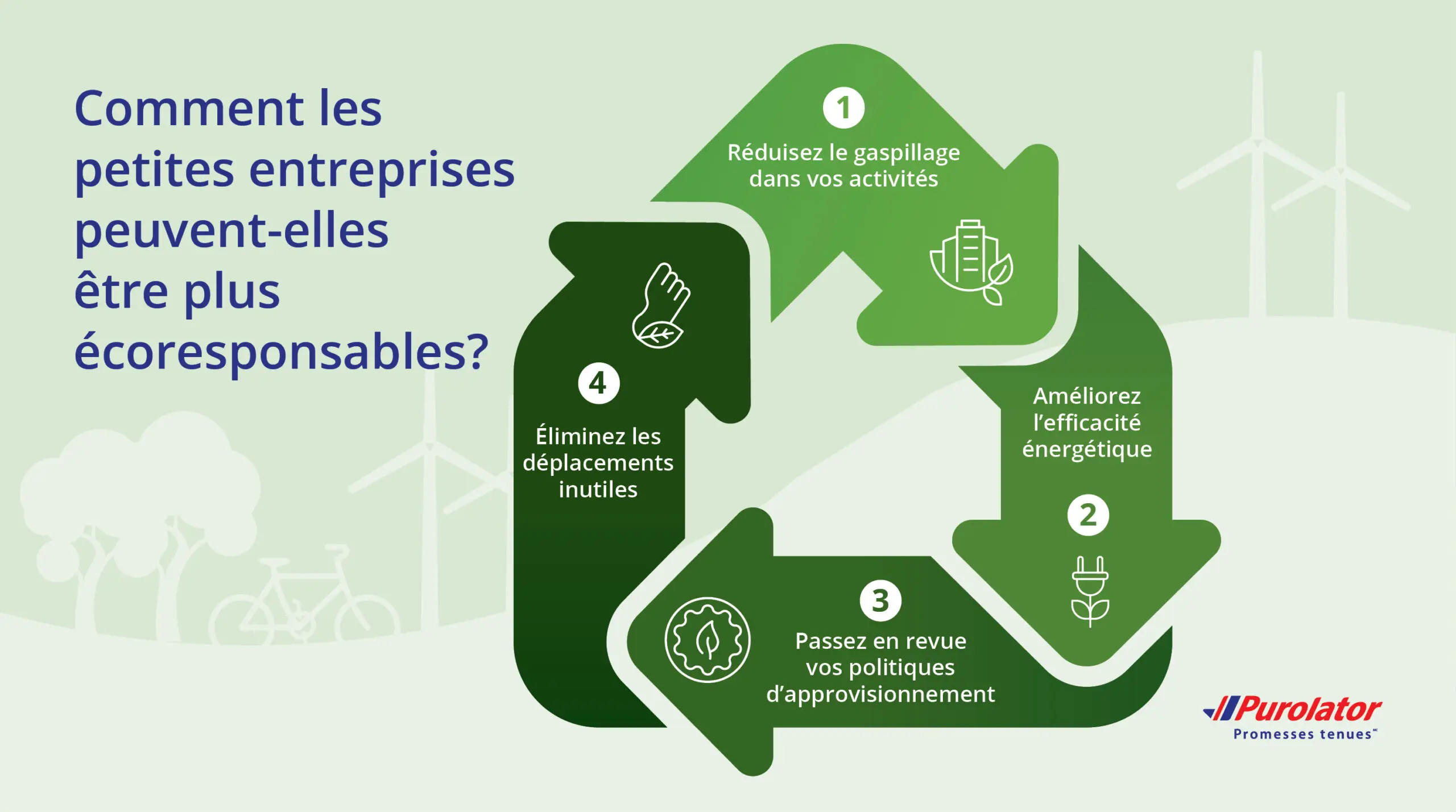 Comment les petites entreprises peuvent-elles être plus écoresponsables?

1
Réduisez le gaspillage dans vos activités

Améliorez l'efficacité énergétique
2

3
Passez en revue vos politiques d'approvisionnement

4
Éliminez les déplacements inutiles

Purolator
Promesses tenues™